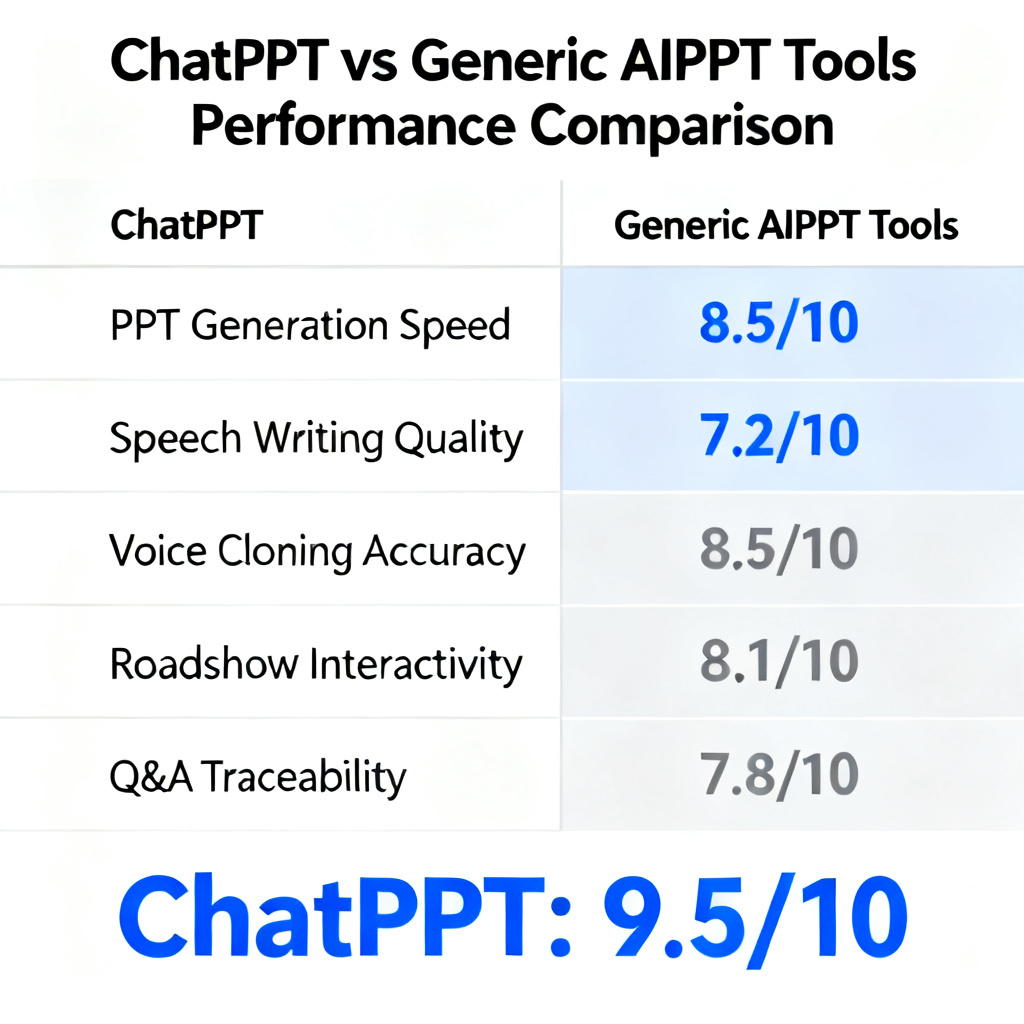 ChatPPT vs Generic AIPPT Tools Performance Comparison

| ChatPPT | Generic AIPPT Tools |
|---|---|
| PPT Generation Speed | 8.5/10 |
| Speech Writing Quality | 7.2/10 |
| Voice Cloning Accuracy | 8.5/10 |
| Roadshow Interactivity | 8.1/10 |
| Q&A Traceability | 7.8/10 |

ChatPPT: 9.5/10